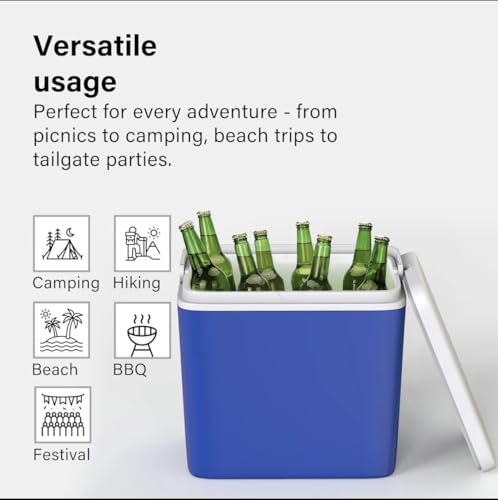 Versatile usage

Perfect for every adventure - from picnics to camping, beach trips to tailgate parties.

Camping

Hiking

Beach

BBQ

Festival